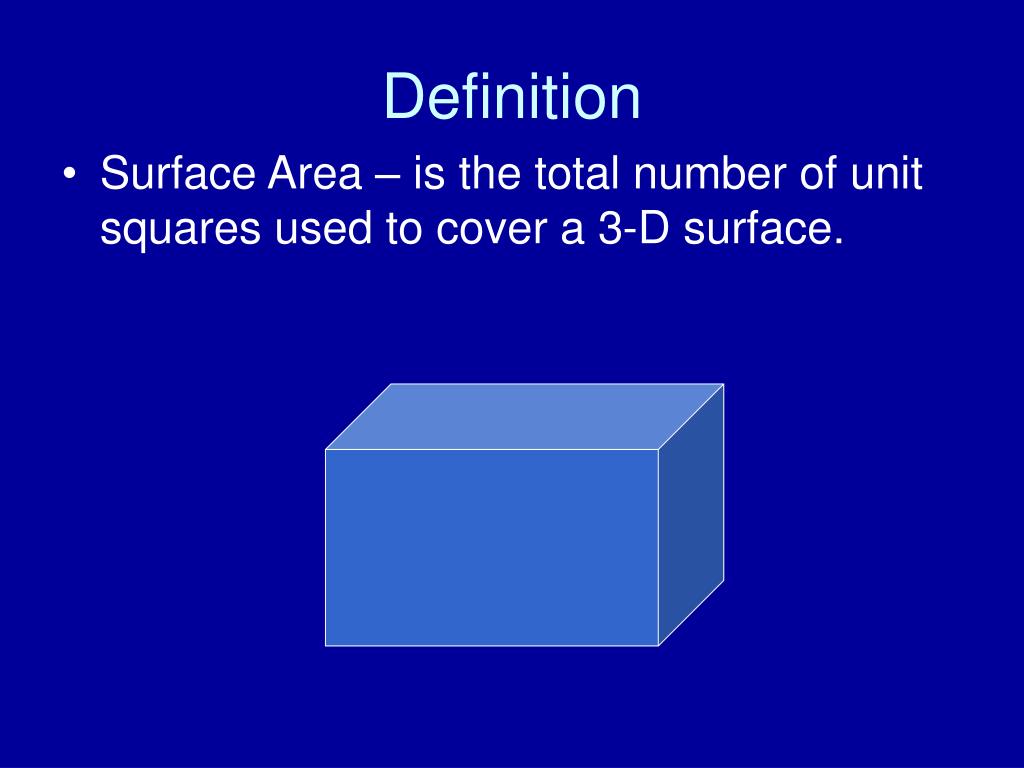 Definition

• Surface Area – is the total number of unit squares used to cover a 3-D surface.